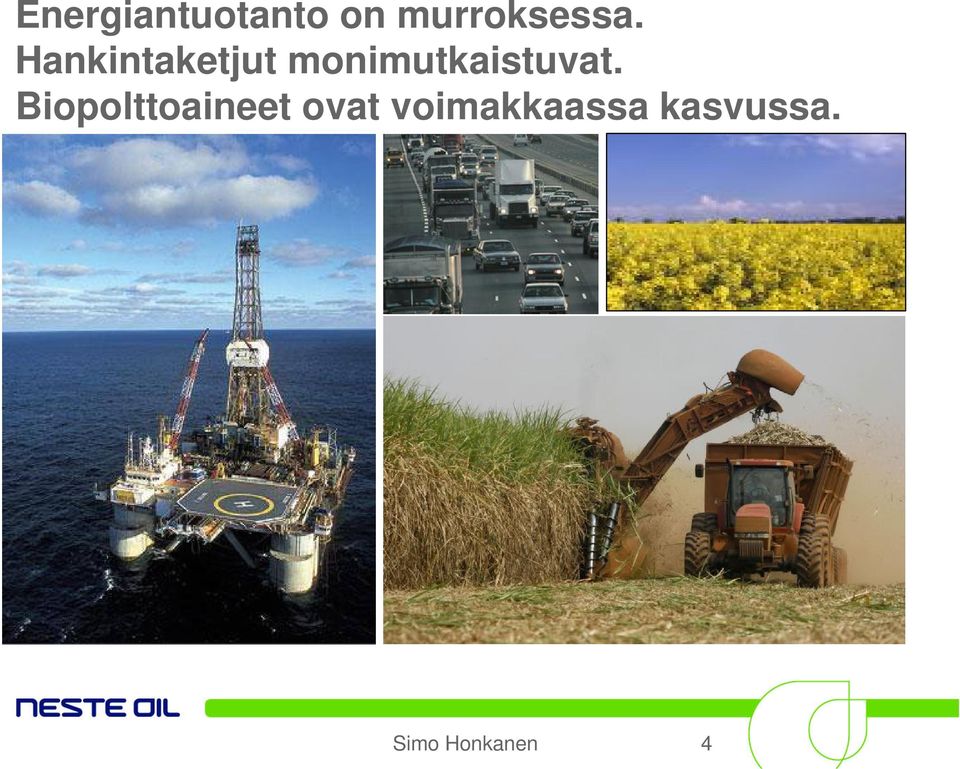 Energiantuotanto on murroksessa.
Hankintaketjut monimutkaistuvat.
Biopolttoaineet ovat voimakkaassa kasvussa.

H

NESTE OIL

Simo Honkanen

4